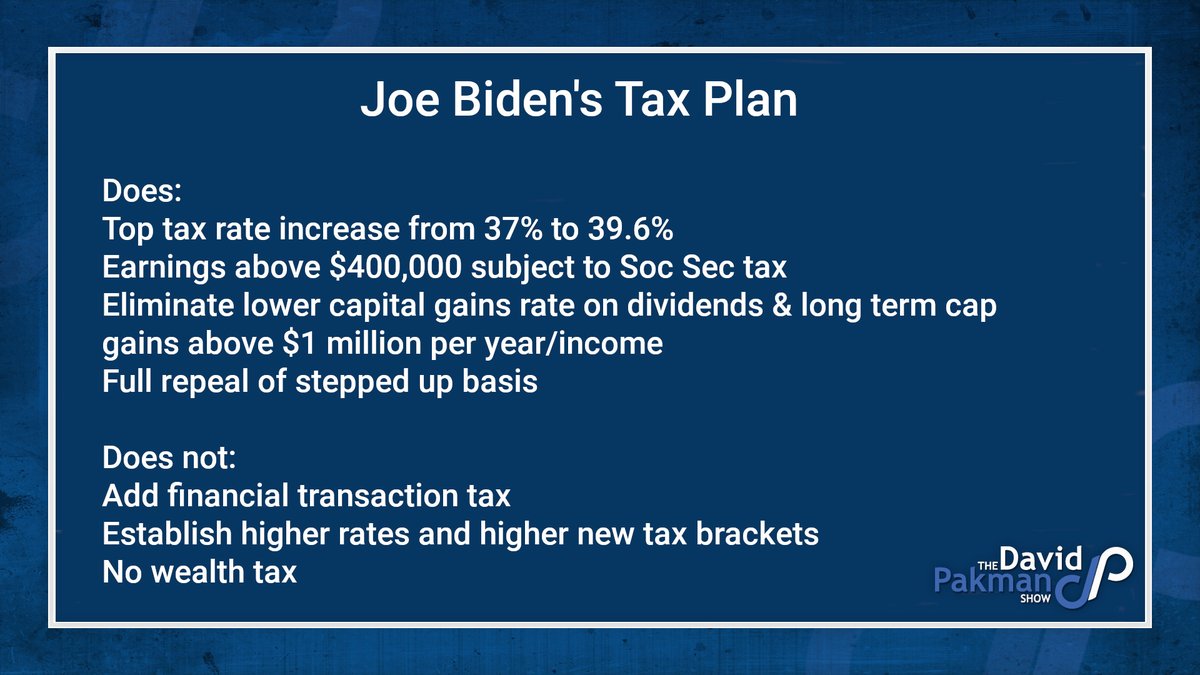 Joe Biden's Tax Plan

Does:
Top tax rate increase from 37% to 39.6%
Earnings above \$400,000 subject to Soc Sec tax
Eliminate lower capital gains rate on dividends & long term cap gains above \$1 million per year/income
Full repeal of stepped up basis

Does not:
Add financial transaction tax
Establish higher rates and higher new tax brackets
No wealth tax

THE David Pakman SHOW